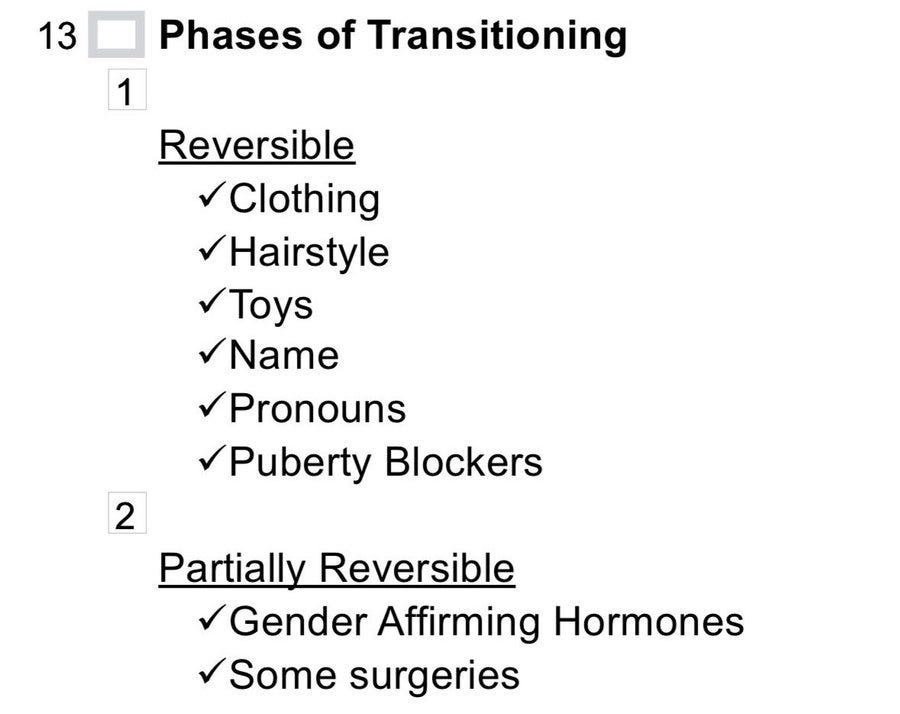 13 Phases of Transitioning

1

Reversible
✓Clothing
✓Hairstyle
✓Toys
✓Name
✓Pronouns
✓Puberty Blockers

2

Partially Reversible
✓Gender Affirming Hormones
✓Some surgeries